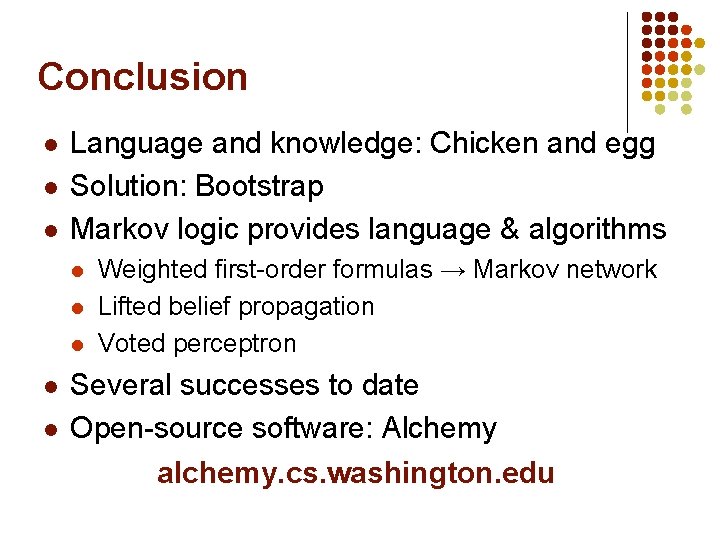 Conclusion

- Language and knowledge: Chicken and egg
- Solution: Bootstrap
- Markov logic provides language & algorithms
  - Weighted first-order formulas → Markov network
  - Lifted belief propagation
  - Voted perceptron
- Several successes to date
- Open-source software: Alchemy

alchemy.cs.washington.edu